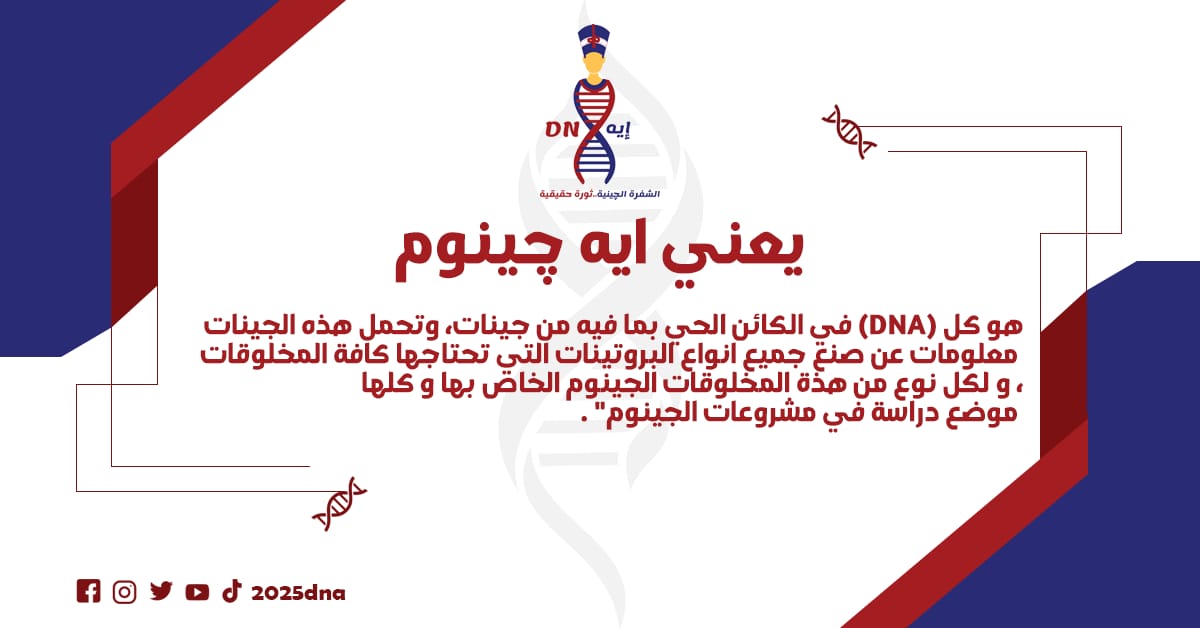 DN إيه
الشفرة الجينية..ثورة حقيقية

يعني ايه چينوم

هو كل (DNA) في الكائن الحي بما فيه من جينات، وتحمل هذه الجينات معلومات عن صنع جميع انواع البروتينات التي تحتاجها كافة المخلوقات ، و لكل نوع من هذة المخلوقات الجينوم الخاص بها و كلها موضع دراسة في مشروعات الجينوم" .

2025dna